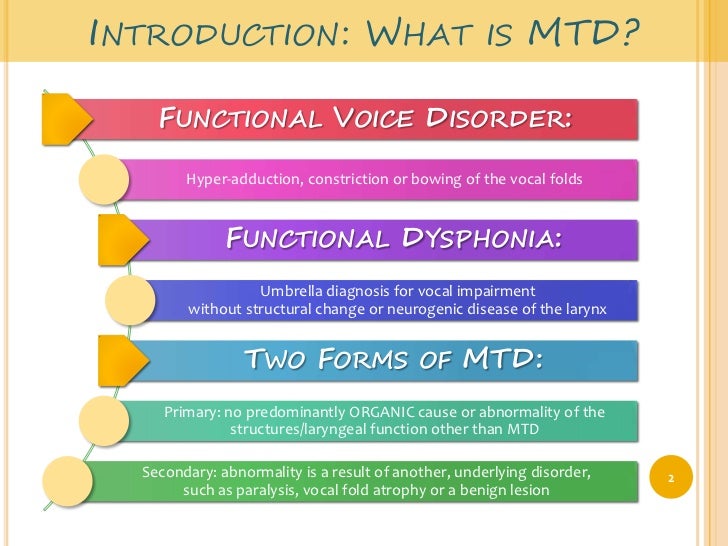 INTRODUCTION: WHAT IS MTD?

FUNCTIONAL VOICE DISORDER:

Hyper-adduction, constriction or bowing of the vocal folds

FUNCTIONAL DYSPHONIA:

Umbrella diagnosis for vocal impairment without structural change or neurogenic disease of the larynx

TWO FORMS OF MTD:

Primary: no predominantly ORGANIC cause or abnormality of the structures/laryngeal function other than MTD

Secondary: abnormality is a result of another, underlying disorder, such as paralysis, vocal fold atrophy or a benign lesion

2